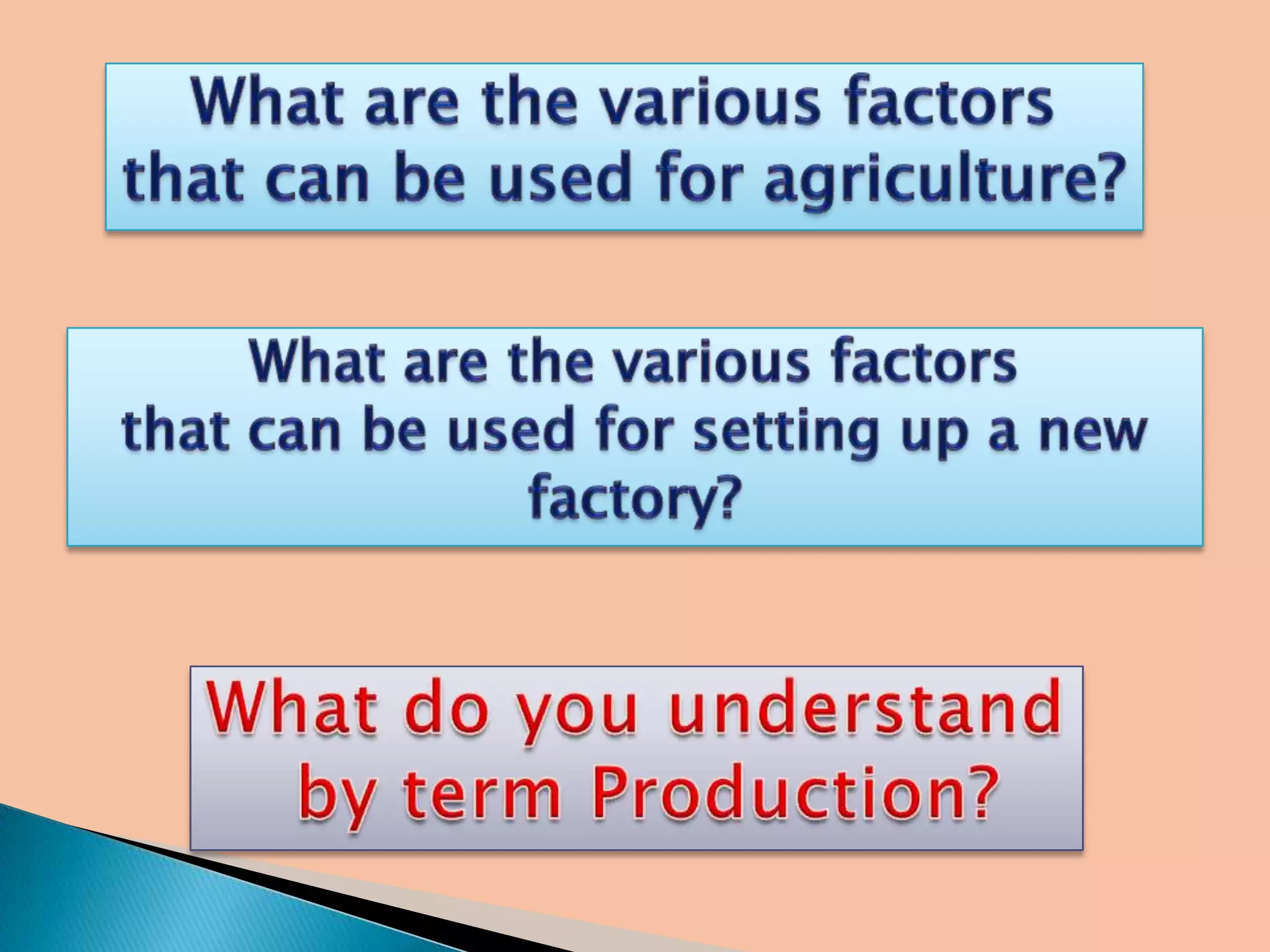 What are the various factors that can be used for agriculture?

What are the various factors that can be used for setting up a new factory?

What do you understand by term Production?